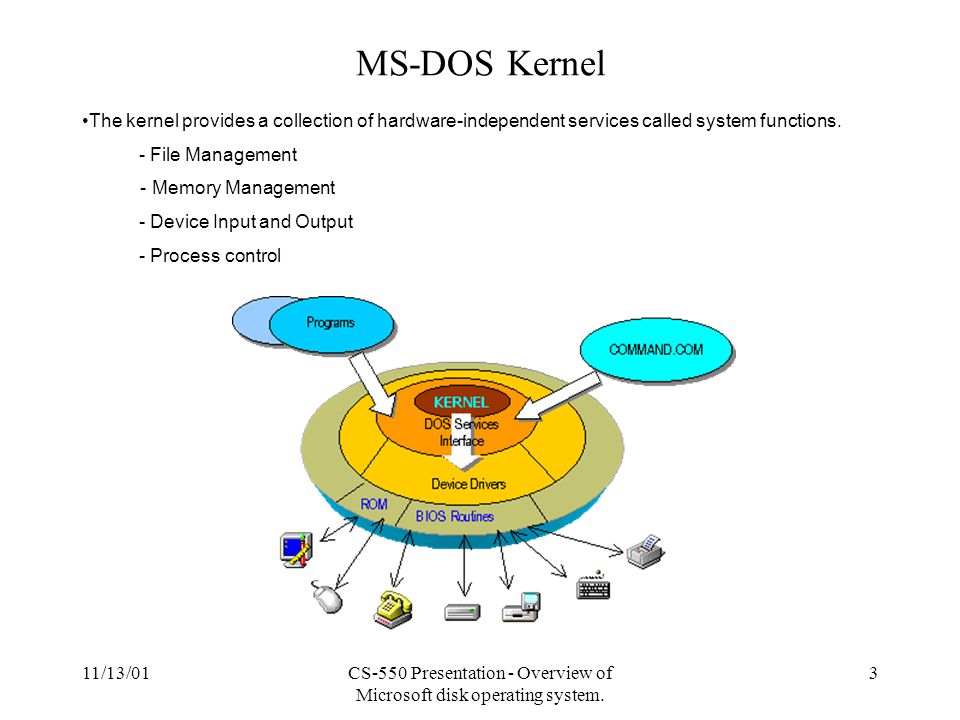 MS-DOS Kernel

•The kernel provides a collection of hardware-independent services called system functions.

- File Management

- Memory Management

- Device Input and Output

- Process control

Programs

COMMAND.COM

KERNEL

DOS Services Interface

Device Drivers

ROM

BIOS Routines

11/13/01

CS-550 Presentation - Overview of Microsoft disk operating system.

3